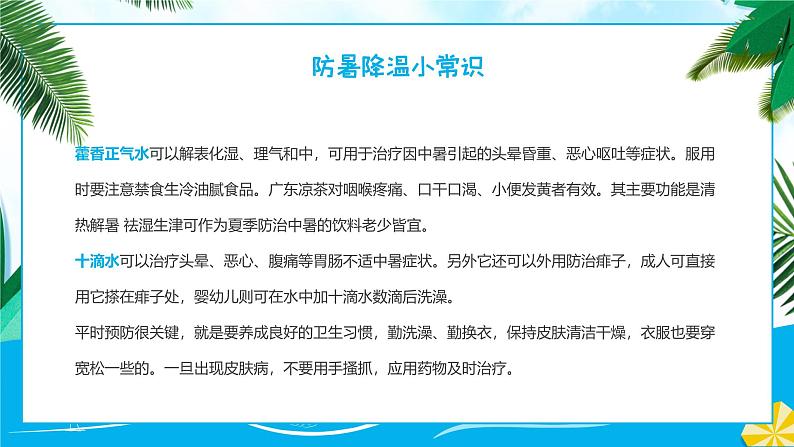 防暑降温小常识

藿香正气水可以解表化湿、理气和中，可用于治疗因中暑引起的头晕昏重、恶心呕吐等症状。服用时要注意禁食生冷油腻食品。广东凉茶对咽喉疼痛、口干口渴、小便发黄者有效。其主要功能是清热解暑 祛湿生津可作为夏季防治中暑的饮料老少皆宜。

十滴水可以治疗头晕、恶心、腹痛等胃肠不适中暑症状。另外它还可以外用防治痱子，成人可直接用它搽在痱子处，婴幼儿则可在水中加十滴水数滴后洗澡。

平时预防很关键，就是要养成良好的卫生习惯，勤洗澡、勤换衣，保持皮肤清洁干燥，衣服也要穿宽松一些的。一旦出现皮肤病，不要用手搔抓，应用药物及时治疗。